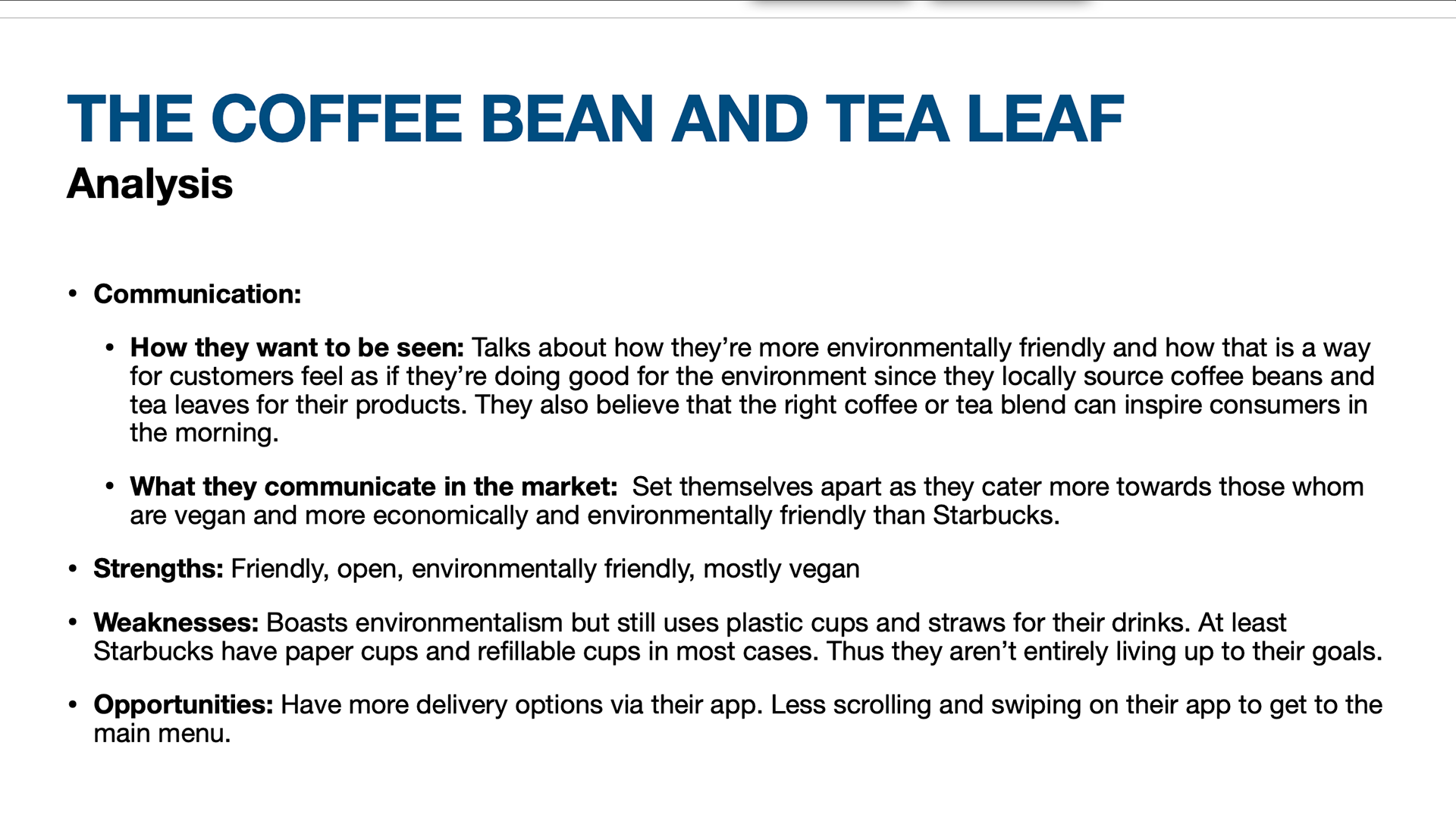 THE COFFEE BEAN AND TEA LEAF
Analysis

• Communication:

• How they want to be seen: Talks about how they're more environmentally friendly and how that is a way for customers feel as if they're doing good for the environment since they locally source coffee beans and tea leaves for their products. They also believe that the right coffee or tea blend can inspire consumers in the morning.

• What they communicate in the market: Set themselves apart as they cater more towards those whom are vegan and more economically and environmentally friendly than Starbucks.

• Strengths: Friendly, open, environmentally friendly, mostly vegan

• Weaknesses: Boasts environmentalism but still uses plastic cups and straws for their drinks. At least Starbucks have paper cups and refillable cups in most cases. Thus they aren't entirely living up to their goals.

• Opportunities: Have more delivery options via their app. Less scrolling and swiping on their app to get to the main menu.